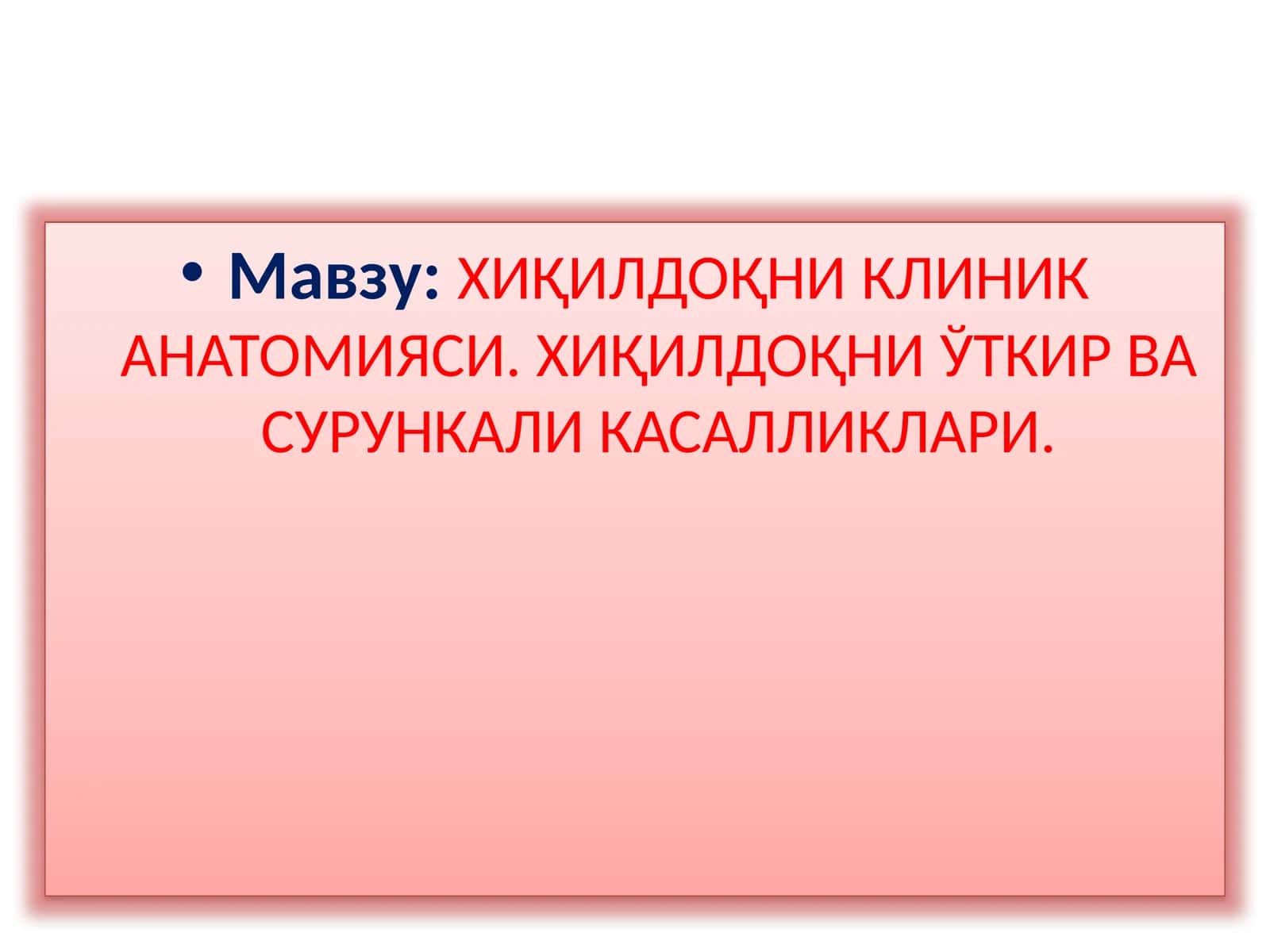 • Мавзу: ХИҚИЛДОҚНИ КЛИНИК АНАТОМИЯСИ. ХИҚИЛДОҚНИ ЎТКИР ВА СУРУНКАЛИ КАСАЛЛИКЛАРИ.